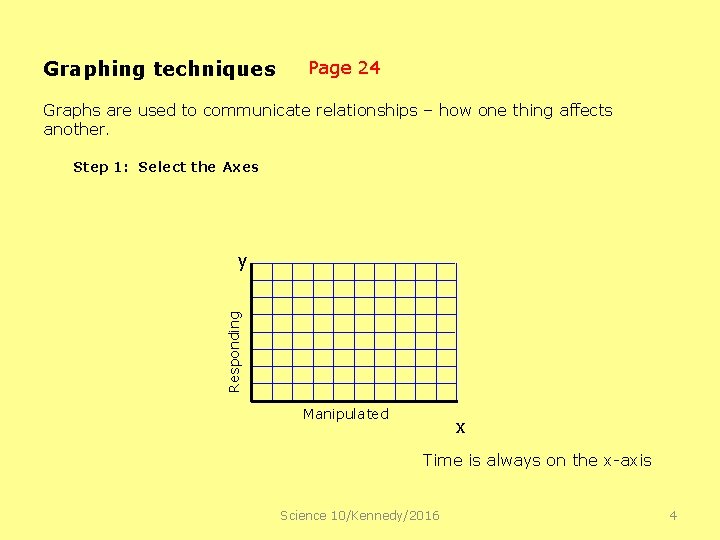 Graphing techniques Page 24

Graphs are used to communicate relationships – how one thing affects another.

Step 1: Select the Axes

y

Responding

Manipulated

x

Time is always on the x-axis

Science 10/Kennedy/2016

4